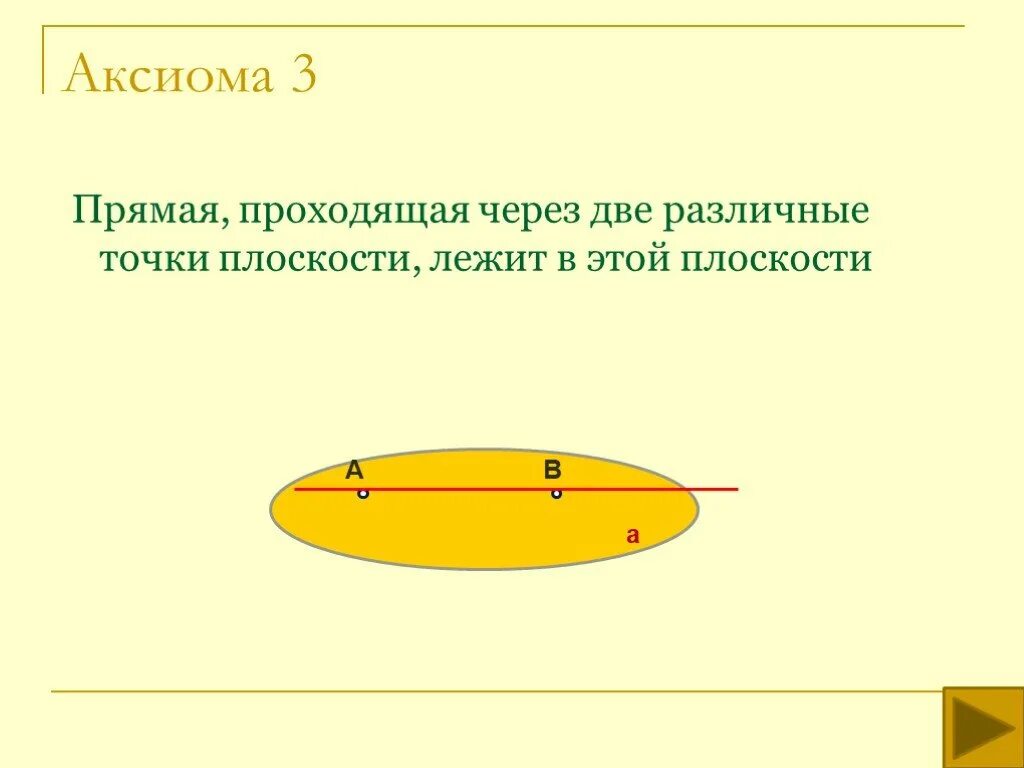 Аксиома 3

Прямая, проходящая через две различные точки плоскости, лежит в этой плоскости

A

B

a